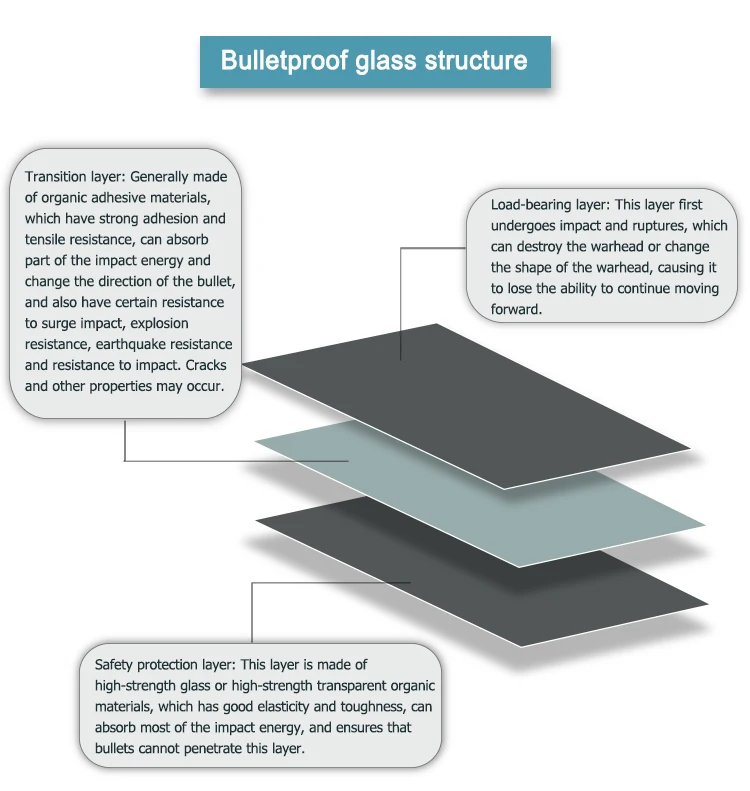 Bulletproof glass structure

Transition layer: Generally made of organic adhesive materials, which have strong adhesion and tensile resistance, can absorb part of the impact energy and change the direction of the bullet, and also have certain resistance to surge impact, explosion resistance, earthquake resistance and resistance to impact. Cracks and other properties may occur.

Load-bearing layer: This layer first undergoes impact and ruptures, which can destroy the warhead or change the shape of the warhead, causing it to lose the ability to continue moving forward.

Safety protection layer: This layer is made of high-strength glass or high-strength transparent organic materials, which has good elasticity and toughness, can absorb most of the impact energy, and ensures that bullets cannot penetrate this layer.